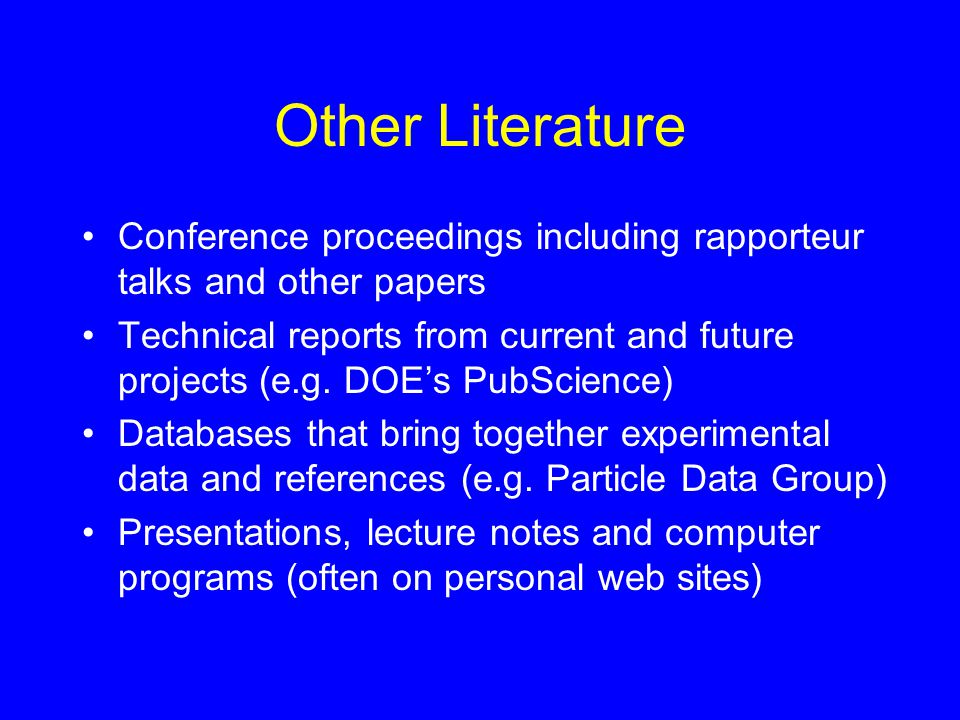 Other Literature

• Conference proceedings including rapporteur talks and other papers
• Technical reports from current and future projects (e.g. DOE’s PubScience)
• Databases that bring together experimental data and references (e.g. Particle Data Group)
• Presentations, lecture notes and computer programs (often on personal web sites)